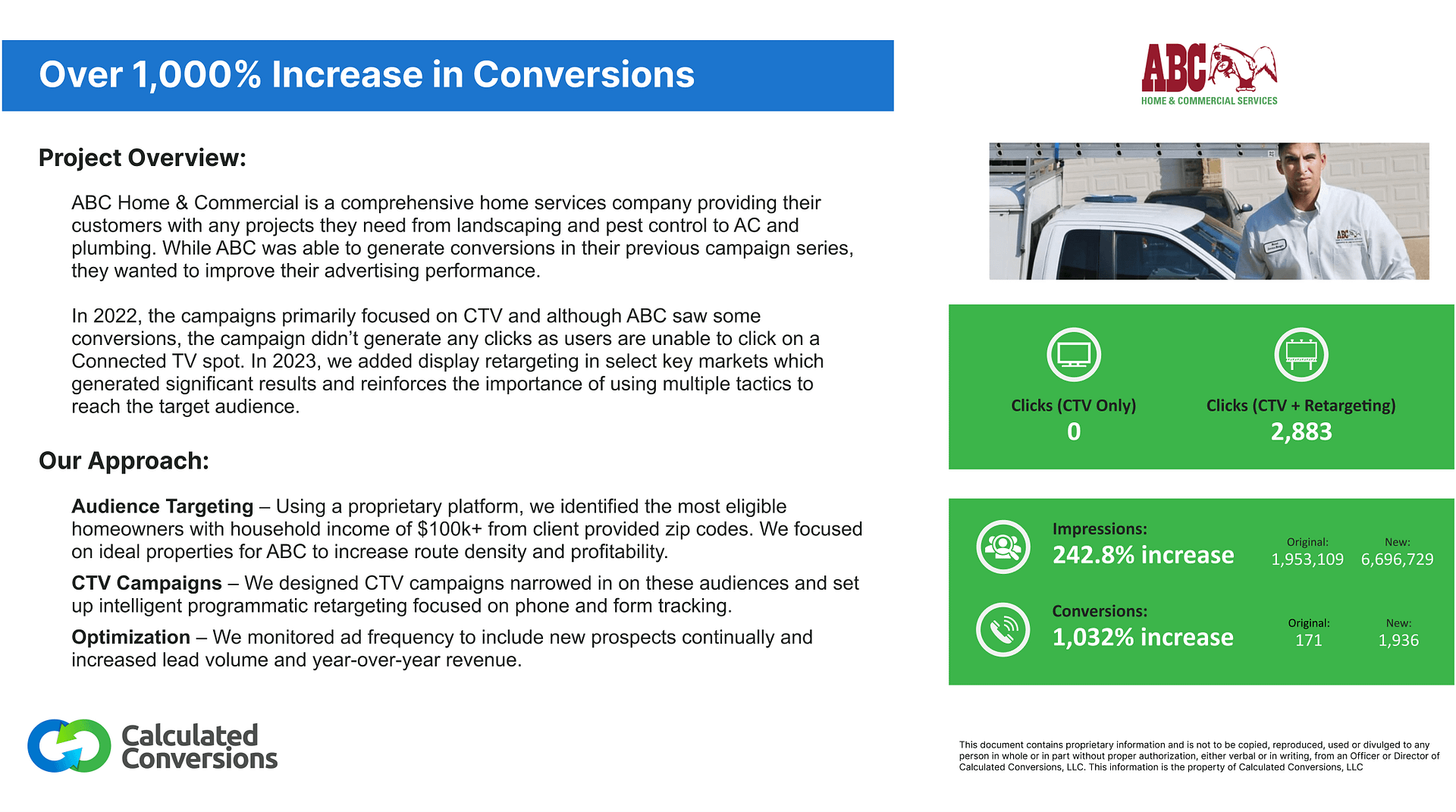 Over 1,000% Increase in Conversions

ABC
HOME & COMMERCIAL SERVICES

Project Overview:

ABC Home & Commercial is a comprehensive home services company providing their customers with any projects they need from landscaping and pest control to AC and plumbing. While ABC was able to generate conversions in their previous campaign series, they wanted to improve their advertising performance.

In 2022, the campaigns primarily focused on CTV and although ABC saw some conversions, the campaign didn't generate any clicks as users are unable to click on a Connected TV spot. In 2023, we added display retargeting in select key markets which generated significant results and reinforces the importance of using multiple tactics to reach the target audience.

Our Approach:

Audience Targeting – Using a proprietary platform, we identified the most eligible homeowners with household income of $100k+ from client provided zip codes. We focused on ideal properties for ABC to increase route density and profitability.

CTV Campaigns – We designed CTV campaigns narrowed in on these audiences and set up intelligent programmatic retargeting focused on phone and form tracking.

Optimization – We monitored ad frequency to include new prospects continually and increased lead volume and year-over-year revenue.

Clicks (CTV Only)
0

Clicks (CTV + Retargeting)
2,883

Impressions:
242.8% increase
Original:
1,953,109
New:
6,696,729

Conversions:
1,032% increase
Original:
171
New:
1,936

Calculated Conversions

This document contains proprietary information and is not to be copied, reproduced, used or divulged to any person in whole or in part without proper authorization, either verbal or in writing, from an Officer or Director of Calculated Conversions, LLC. This information is the property of Calculated Conversions, LLC